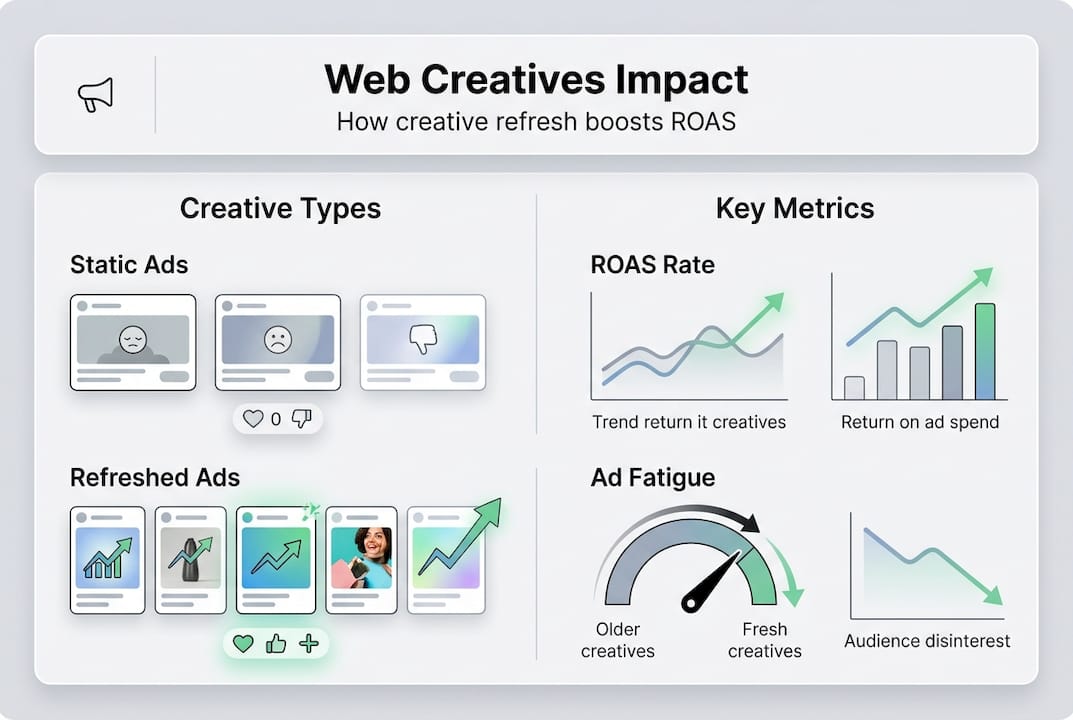 Web Creatives Impact
How creative refresh boosts ROAS

Creative Types

Static Ads

0

Refreshed Ads

Key Metrics

ROAS Rate

Trend return it creatives

Return on ad spend

Ad Fatigue

Older creatives

Fresh creatives

Audience disinterest